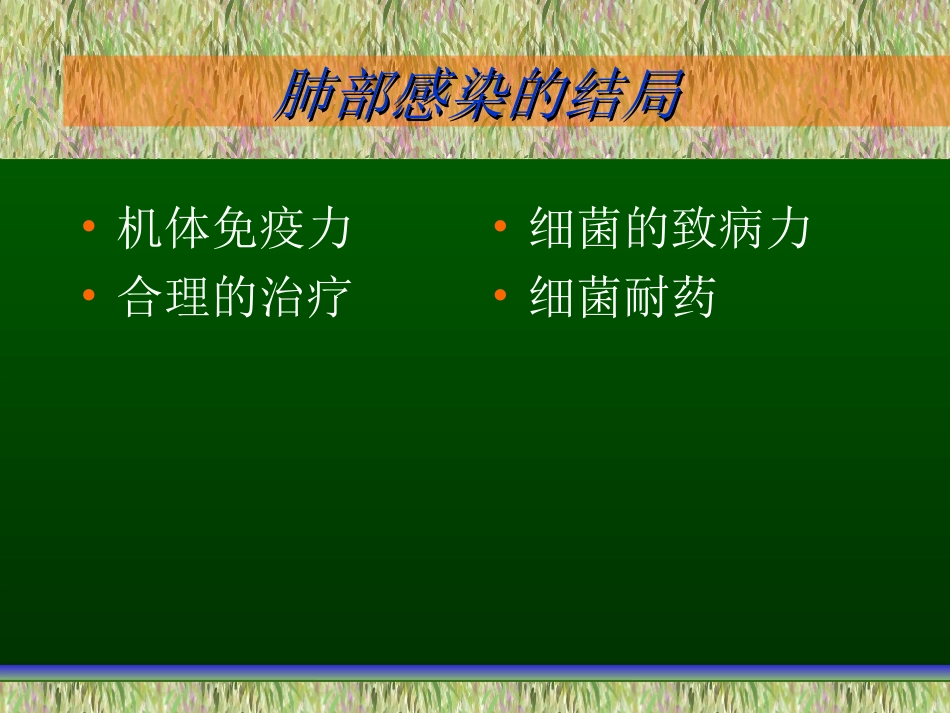 肺部感染的结局

• 机体免疫力
• 合理的治疗

• 细菌的致病力
• 细菌耐药